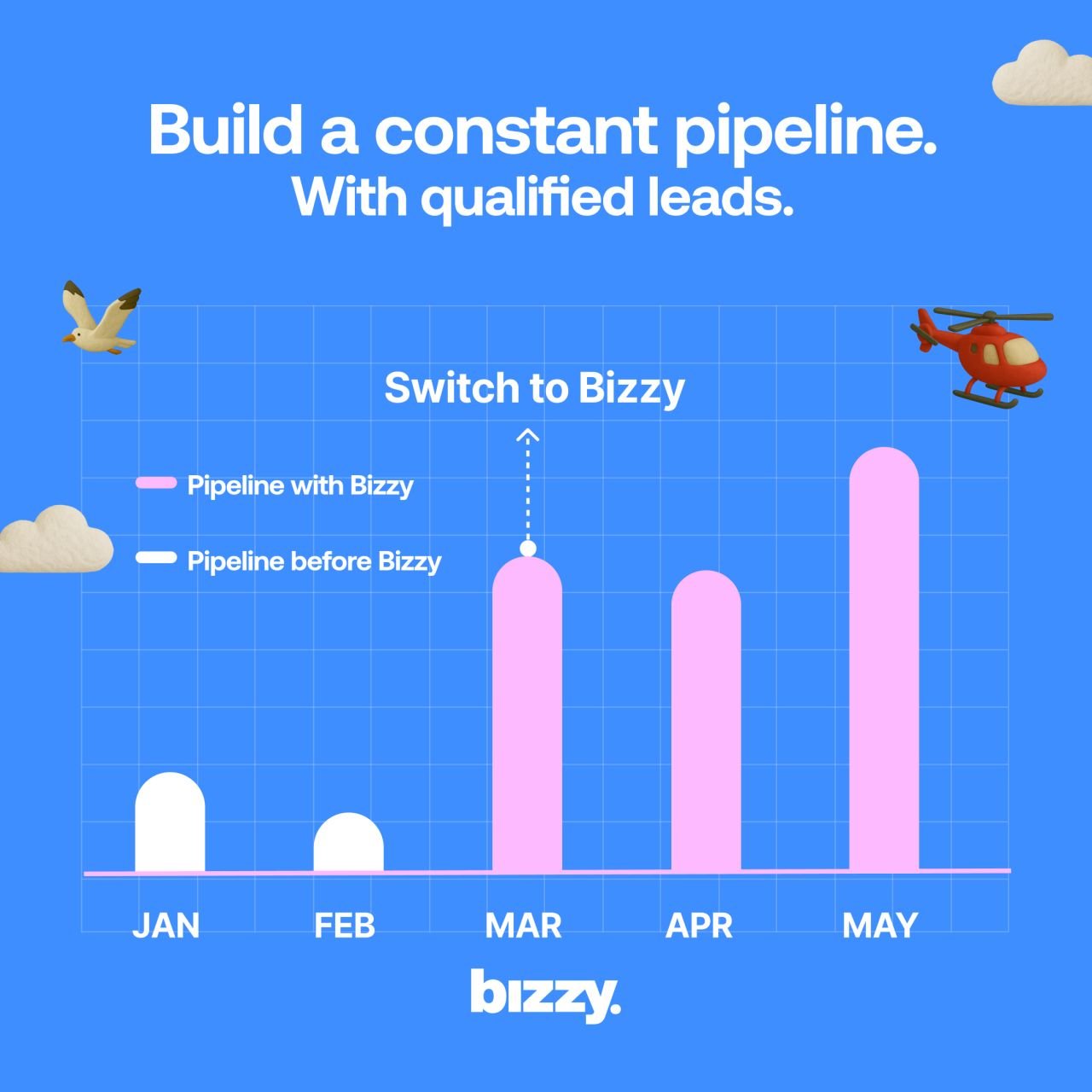 Build a constant pipeline.
With qualified leads.

Switch to Bizzy

Pipeline with Bizzy

Pipeline before Bizzy

JAN FEB MAR APR MAY

bizzy.